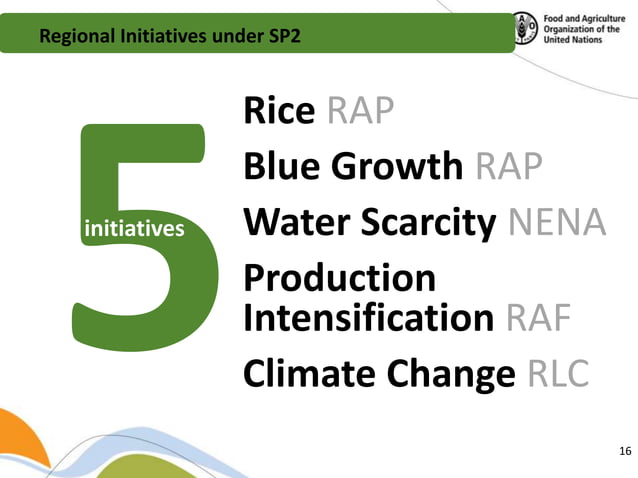 Regional Initiatives under SP2

Food and Agriculture Organization of the United Nations

5
initiatives

Rice RAP
Blue Growth RAP
Water Scarcity NENA
Production Intensification RAF
Climate Change RLC

16